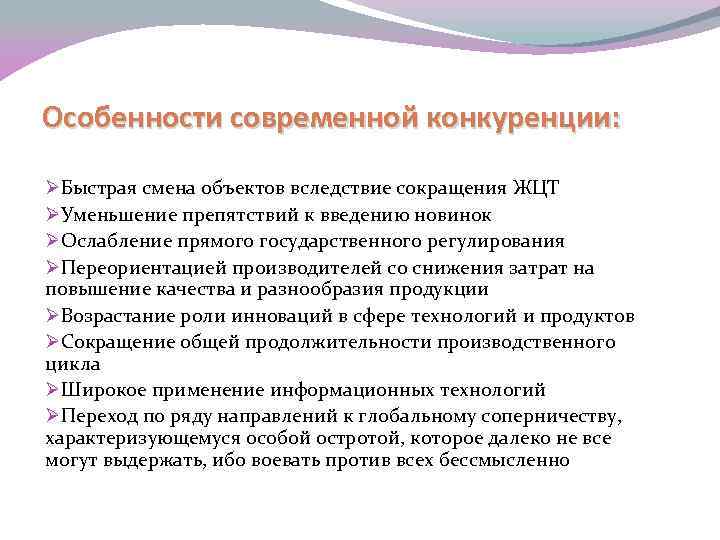 Особенности современной конкуренции:

➢Быстрая смена объектов вследствие сокращения ЖЦТ
➢Уменьшение препятствий к введению новинок
➢Ослабление прямого государственного регулирования
➢Переориентацией производителей со снижения затрат на повышение качества и разнообразия продукции
➢Возрастание роли инноваций в сфере технологий и продуктов
➢Сокращение общей продолжительности производственного цикла
➢Широкое применение информационных технологий
➢Переход по ряду направлений к глобальному соперничеству, характеризующемуся особой остротой, которое далеко не все могут выдержать, ибо воевать против всех бессмысленно